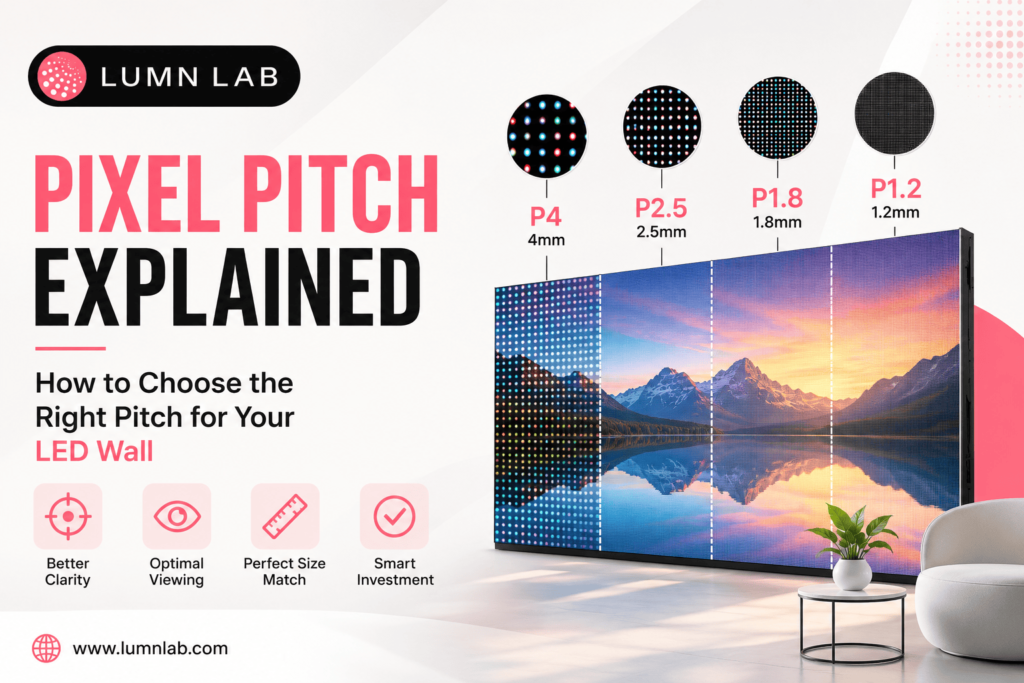 LUMN LAB

PIXEL PITCH
EXPLAINED

How to Choose the Right Pitch for Your LED Wall

Better Clarity

Optimal Viewing

Perfect Size Match

Smart Investment

www.lumnlab.com

P4
4mm

P2.5
2.5mm

P1.8
1.8mm

P1.2
1.2mm